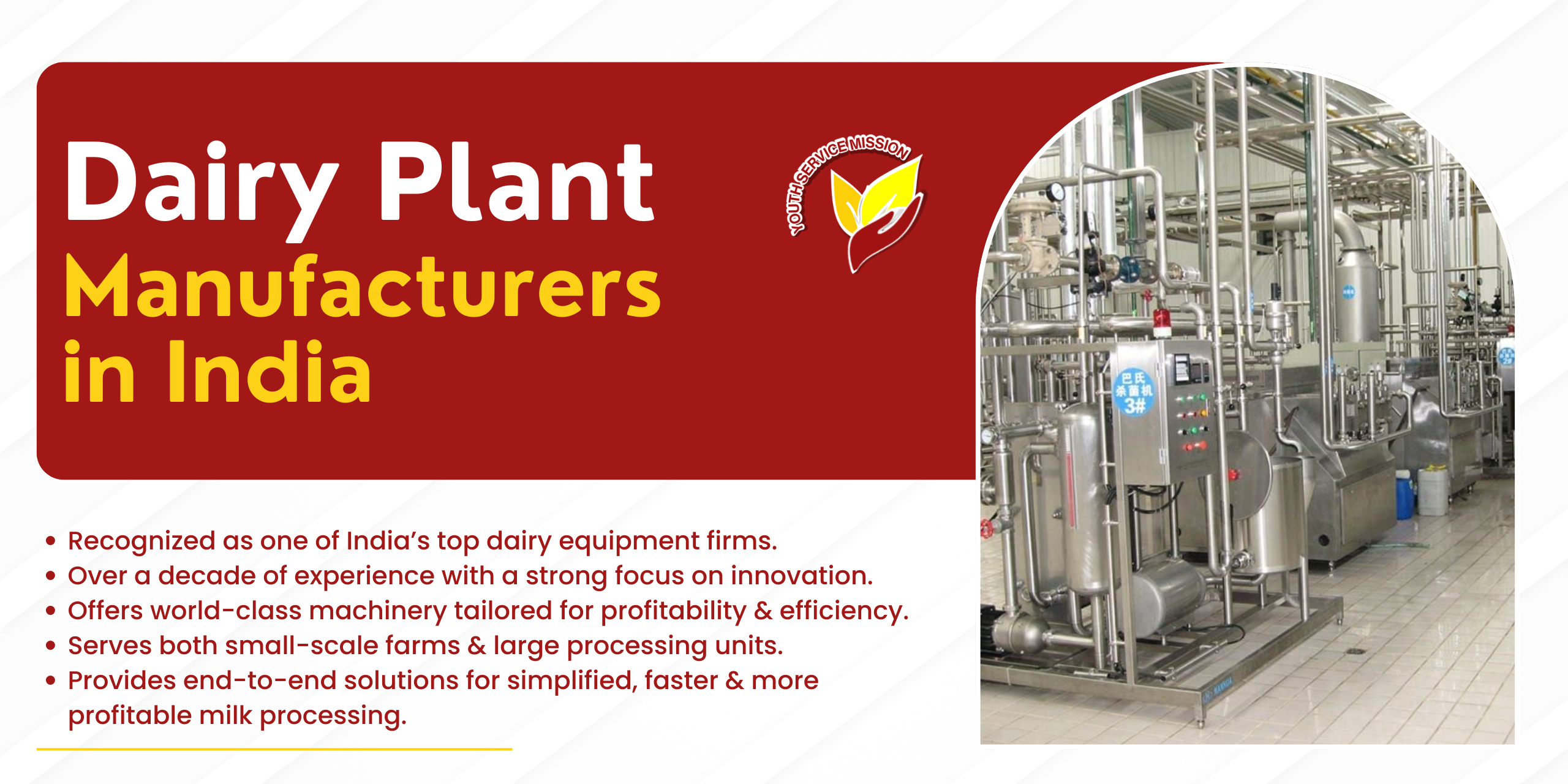 Dairy Plant
Manufacturers in India

YOUTH SERVICE MISSION

- Recognized as one of India's top dairy equipment firms.
- Over a decade of experience with a strong focus on innovation.
- Offers world-class machinery tailored for profitability & efficiency.
- Serves both small-scale farms & large processing units.
- Provides end-to-end solutions for simplified, faster & more profitable milk processing.

巴氏杀菌机 3#